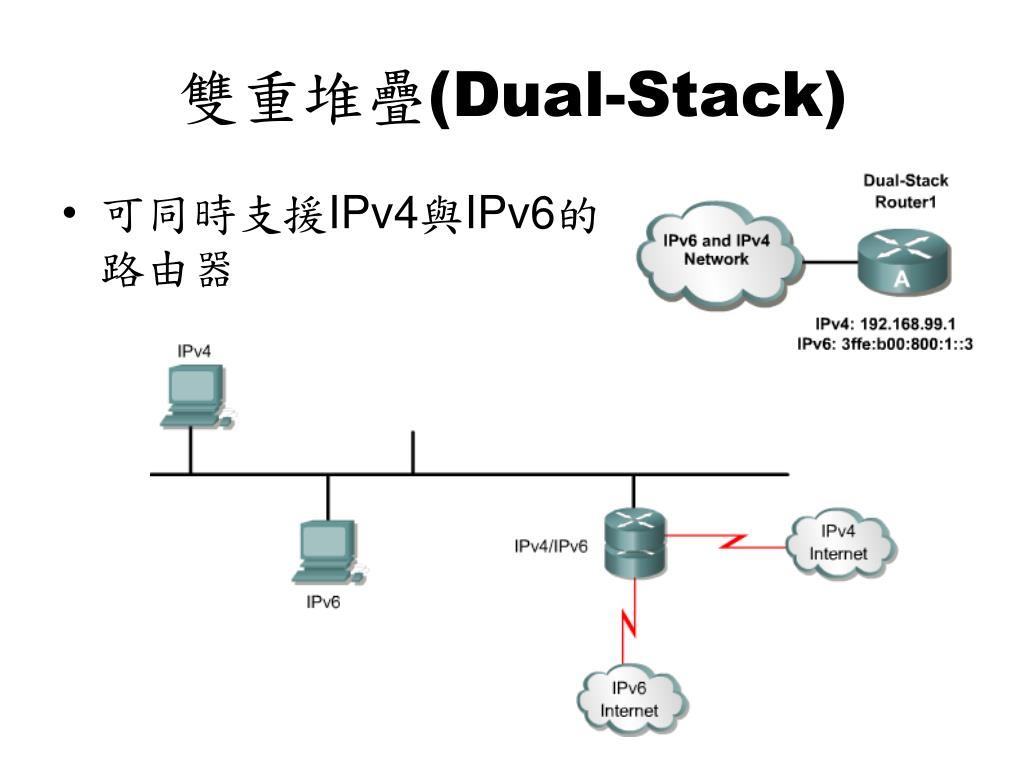 雙重堆疊(Dual-Stack)

• 可同時支援IPv4與IPv6的路由器

Dual-Stack Router1

IPv6 and IPv4 Network

A

IPv4: 192.168.99.1
IPv6: 3ffe:b00:800:1::3

IPv4

IPv6

IPv4/IPv6

IPv4 Internet

IPv6 Internet